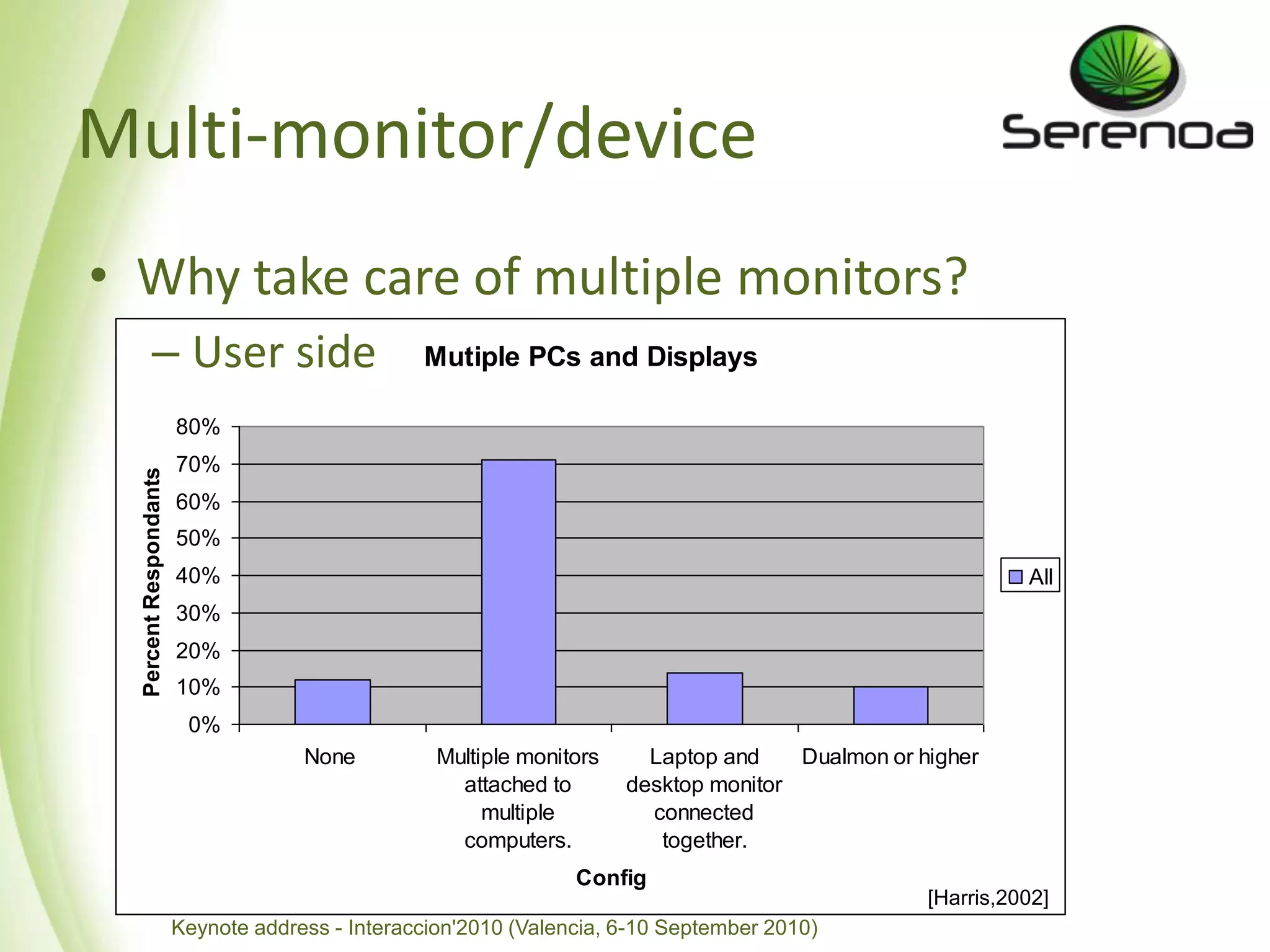 Multi-monitor/device

Serenoa

• Why take care of multiple monitors?

– User side

Mutiple PCs and Displays

Percent Respondants

80%
70%
60%
50%
40%
30%
20%
10%
0%

All

None

Multiple monitors attached to multiple computers.

Laptop and desktop monitor connected together.

Dualmon or higher

Config

[Harris,2002]

Keynote address - Interaccion'2010 (Valencia, 6-10 September 2010)